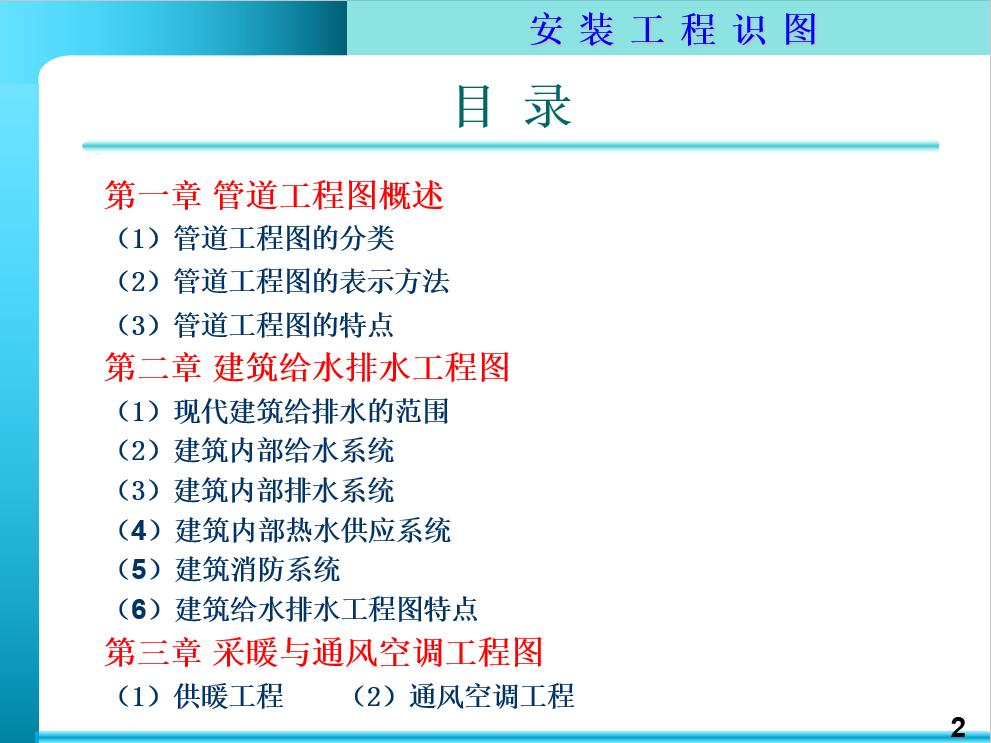 安 装 工 程 识 图

目 录

第一章 管道工程图概述
（1）管道工程图的分类
（2）管道工程图的表示方法
（3）管道工程图的特点
第二章 建筑给水排水工程图
（1）现代建筑给排水的范围
（2）建筑内部给水系统
（3）建筑内部排水系统
（4）建筑内部热水供应系统
（5）建筑消防系统
（6）建筑给水排水工程图特点
第三章 采暖与通风空调工程图
（1）供暖工程 （2）通风空调工程

2